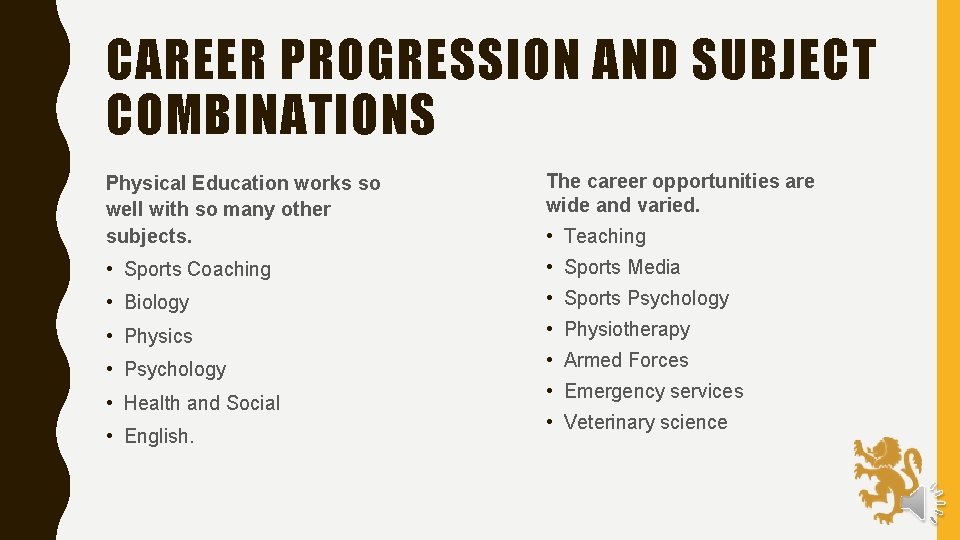 CAREER PROGRESSION AND SUBJECT COMBINATIONS

Physical Education works so well with so many other subjects.

• Sports Coaching
• Biology
• Physics
• Psychology
• Health and Social
• English.

The career opportunities are wide and varied.

• Teaching
• Sports Media
• Sports Psychology
• Physiotherapy
• Armed Forces
• Emergency services
• Veterinary science